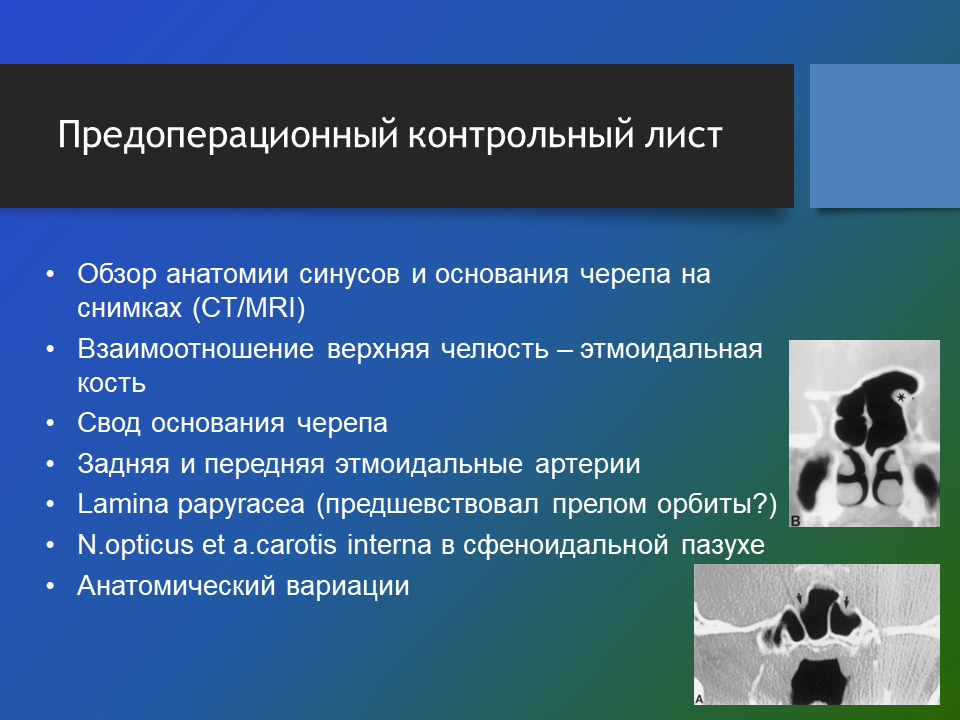 Предоперационный контрольный лист

• Обзор анатомии синусов и основания черепа на снимках (CT/MRI)
• Взаимоотношение верхняя челюсть – этмоидальная кость
• Свод основания черепа
• Задняя и передняя этмоидальные артерии
• Lamina papyracea (предшевствовал прелом орбиты?)
• N.opticus et a.carotis interna в сфеноидальной пазухе
• Анатомический вариации

B

A